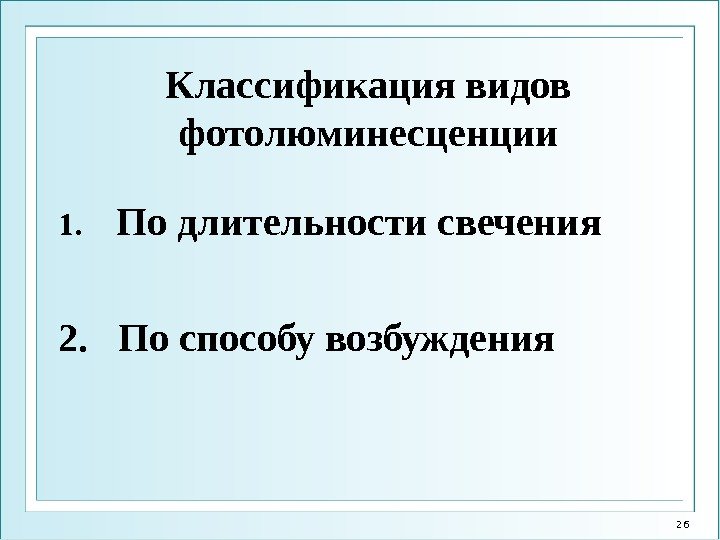 Классификация видов фотолюминесценции

1. По длительности свечения

2. По способу возбуждения

26